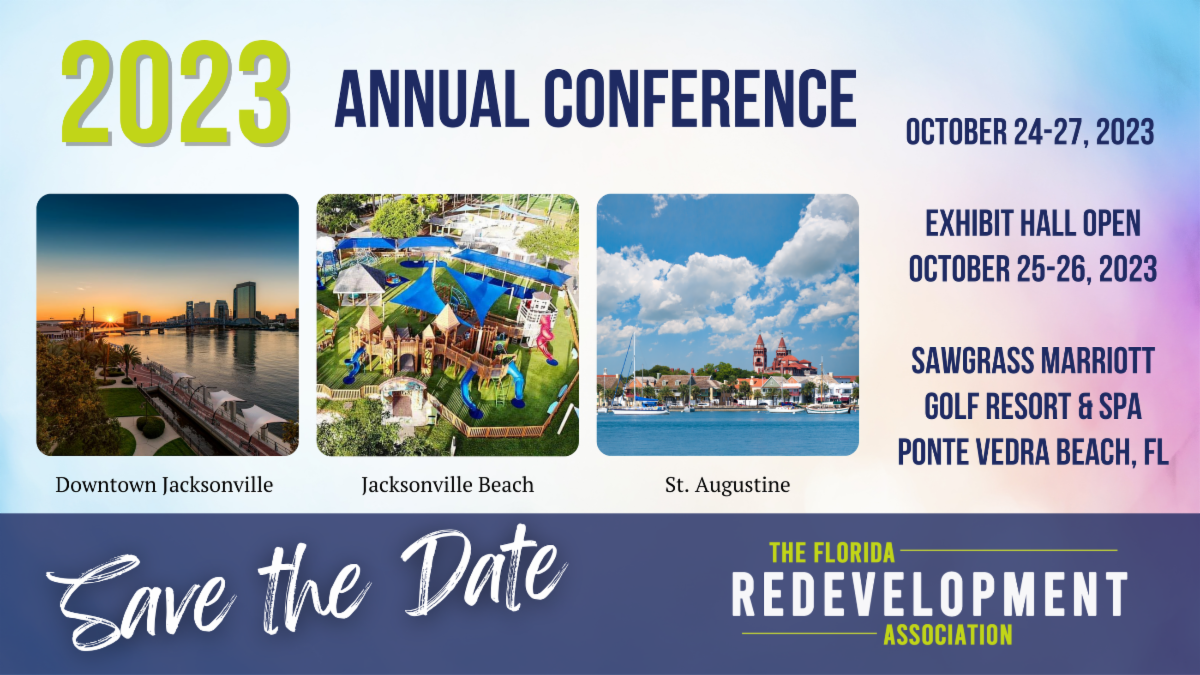 2023 ANNUAL CONFERENCE

OCTOBER 24-27, 2023

EXHIBIT HALL OPEN
OCTOBER 25-26, 2023

SAWGRASS MARRIOTT
GOLF RESORT & SPA
PONTE VEDRA BEACH, FL

Downtown Jacksonville

Jacksonville Beach

St. Augustine

Save the Date

THE FLORIDA
REDEVELOPMENT
ASSOCIATION